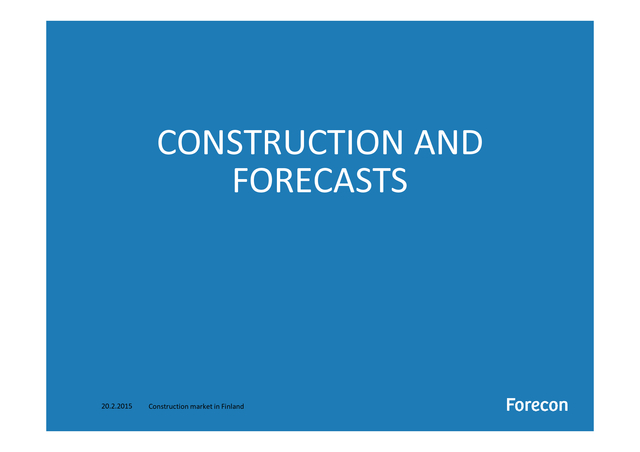 CONSTRUCTION AND FORECASTS

20.2.2015 Construction market in Finland

Forecon